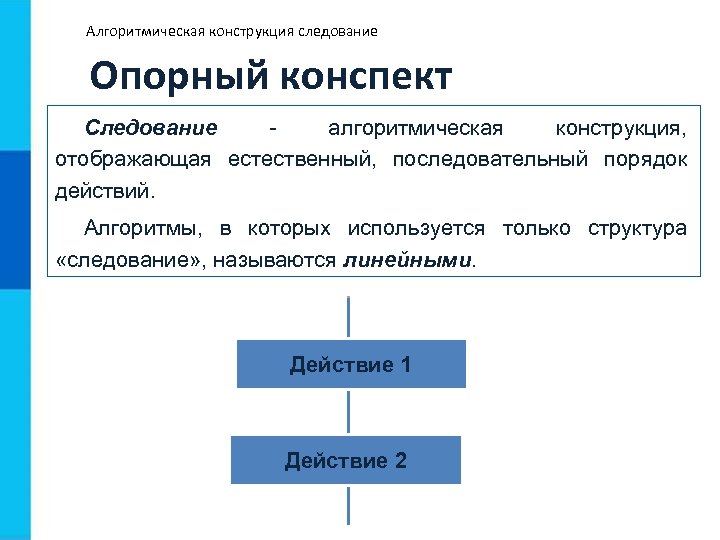 Алгоритмическая конструкция следование

Опорный конспект

Следование - алгоритмическая конструкция, отображающая естественный, последовательный порядок действий.

Алгоритмы, в которых используется только структура «следование», называются линейными.

Действие 1

Действие 2